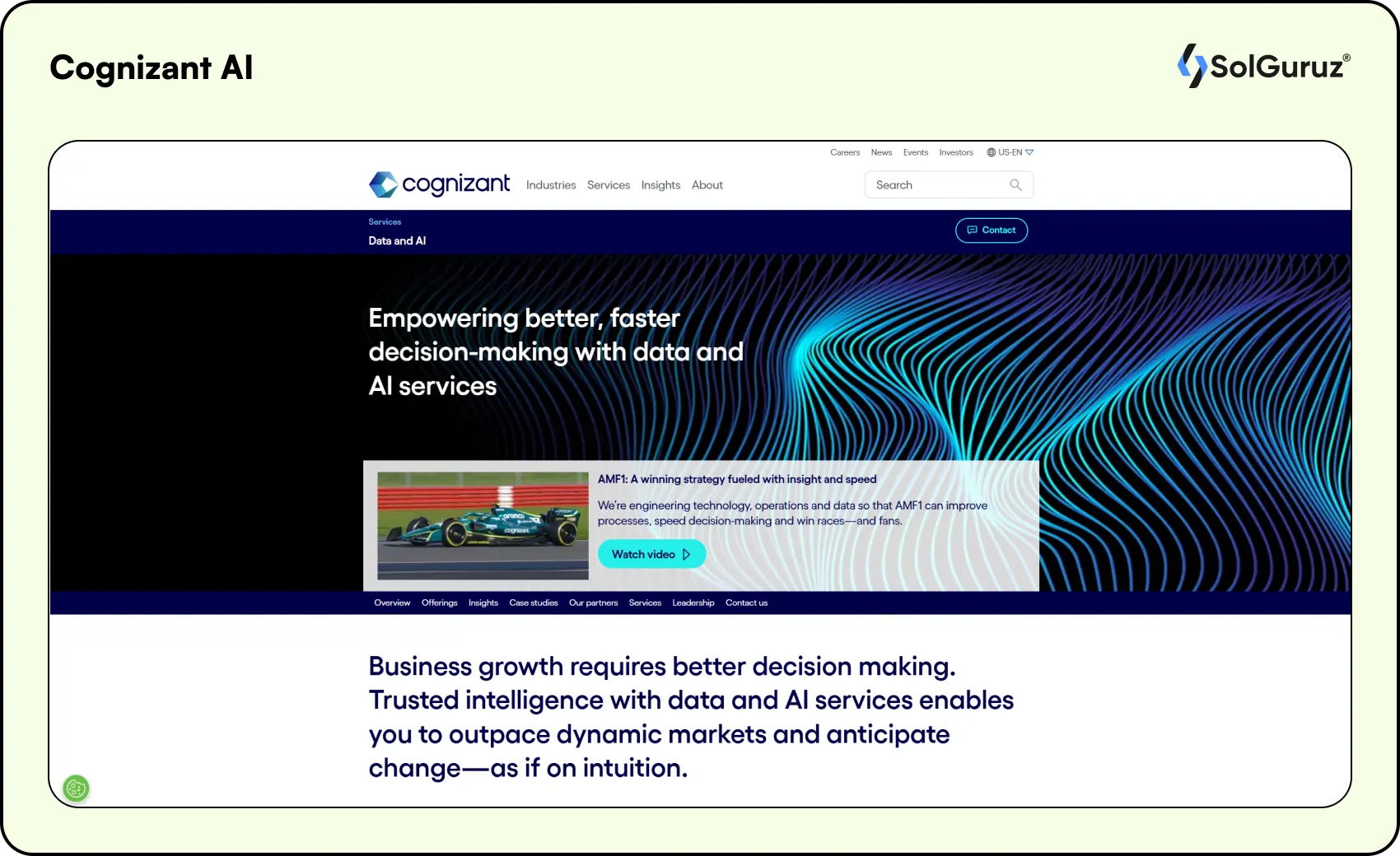 Cognizant AI

SolGuruz®

Careers News Events Investors US-EN

cognizant Industries Services Insights About

Search

Services
Data and AI

Contact

Empowering better, faster decision-making with data and AI services

AMF1: A winning strategy fueled with insight and speed

We're engineering technology, operations and data so that AMF1 can improve processes, speed decision-making and win races—and fans.

Watch video

Overview Offerings Insights Case studies Our partners Services Leadership Contact us

Business growth requires better decision making. Trusted intelligence with data and AI services enables you to outpace dynamic markets and anticipate change—as if on intuition.